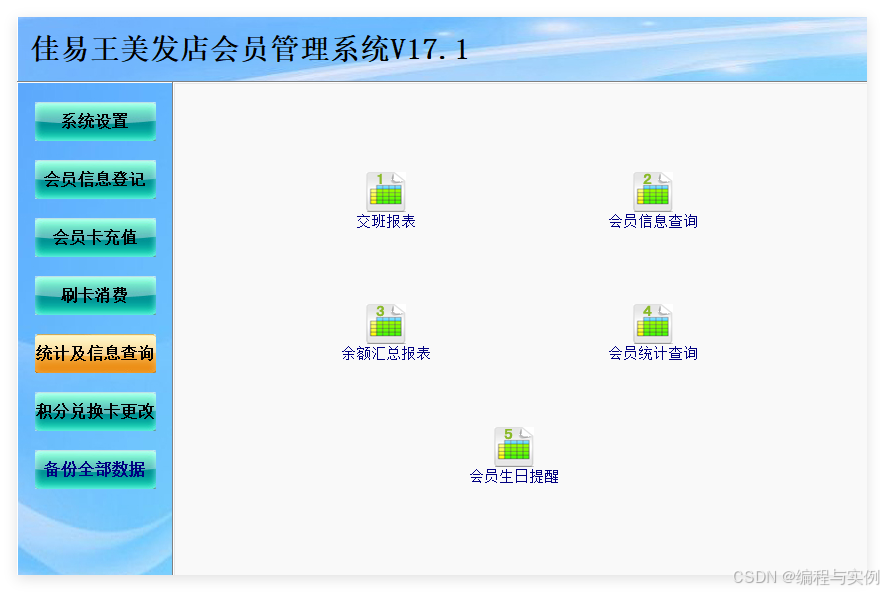 佳易王美发店会员管理系统V17.1

系统设置

会员信息登记

会员卡充值

刷卡消费

统计及信息查询

积分兑换卡更改

备份全部数据

1
交班报表

2
会员信息查询

3
余额汇总报表

4
会员统计查询

5
会员生日提醒

CSDN @编程与实例